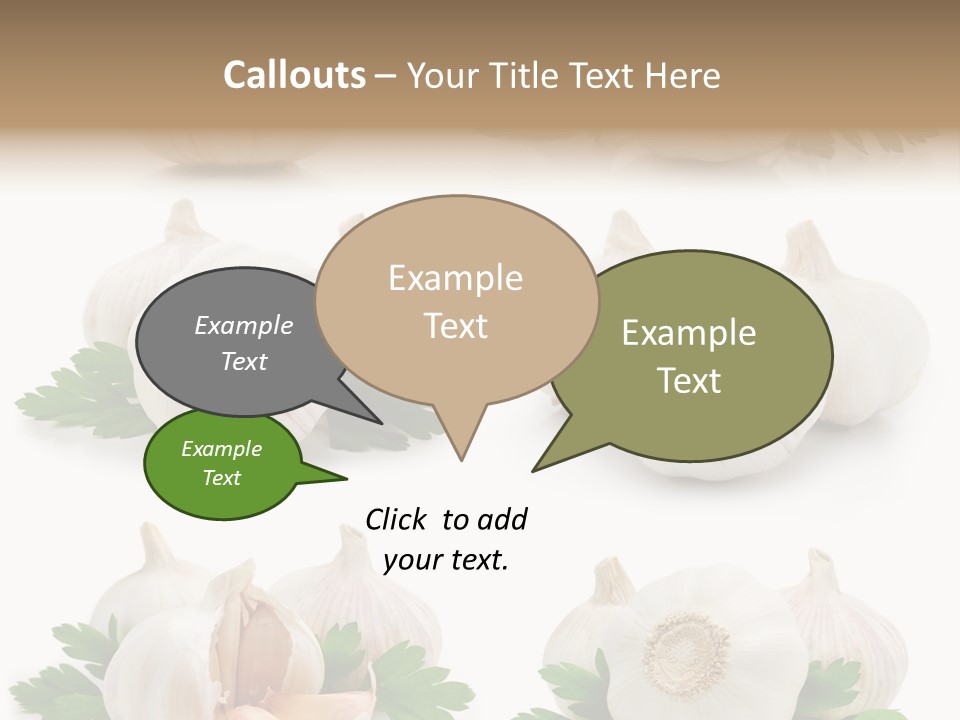 Callouts – Your Title Text Here

Example Text

Example Text

Example Text

Example Text

Click to add your text.